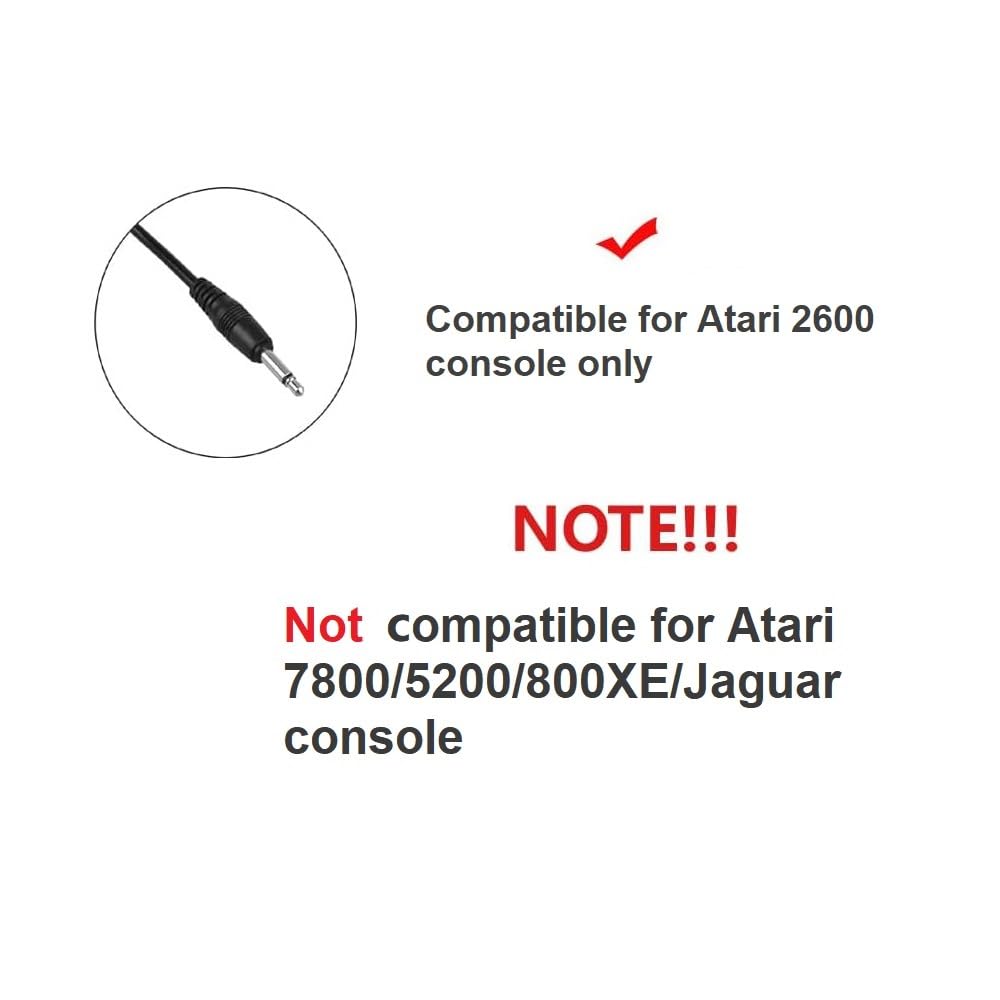 Compatible for Atari 2600 console only

NOTE!!!

Not compatible for Atari 7800/5200/800XE/Jaguar console